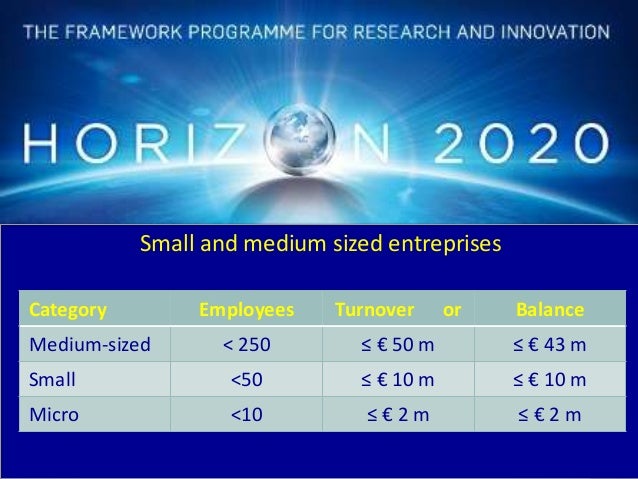 THE FRAMEWORK PROGRAMME FOR RESEARCH AND INNOVATION

HORIZON 2020

Small and medium sized entreprises

| Category | Employees | Turnover or | Balance |
|---|---|---|---|
| Medium-sized | < 250 | ≤ € 50 m | ≤ € 43 m |
| Small | <50 | ≤ € 10 m | ≤ € 10 m |
| Micro | <10 | ≤ € 2 m | ≤ € 2 m |